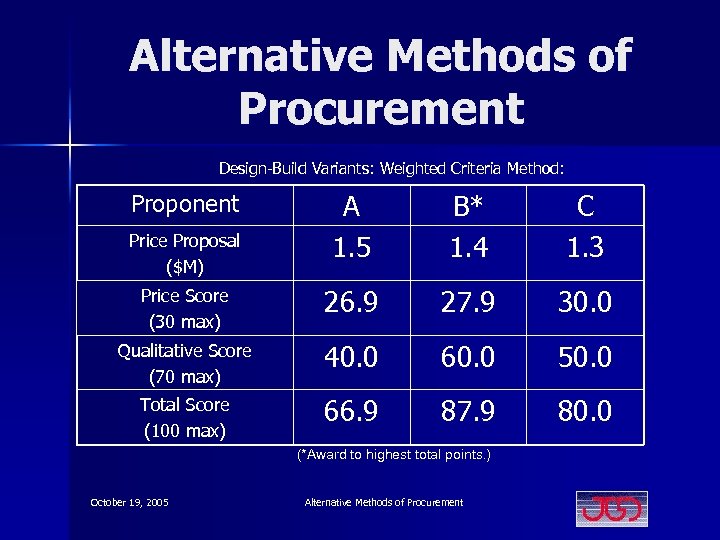 Alternative Methods of Procurement

Design-Build Variants: Weighted Criteria Method:

| Proponent | A | B* | C |
|---|---|---|---|
| Price Proposal ($M) | 1.5 | 1.4 | 1.3 |
| Price Score (30 max) | 26.9 | 27.9 | 30.0 |
| Qualitative Score (70 max) | 40.0 | 60.0 | 50.0 |
| Total Score (100 max) | 66.9 | 87.9 | 80.0 |

(*Award to highest total points.)

October 19, 2005

Alternative Methods of Procurement

JGD